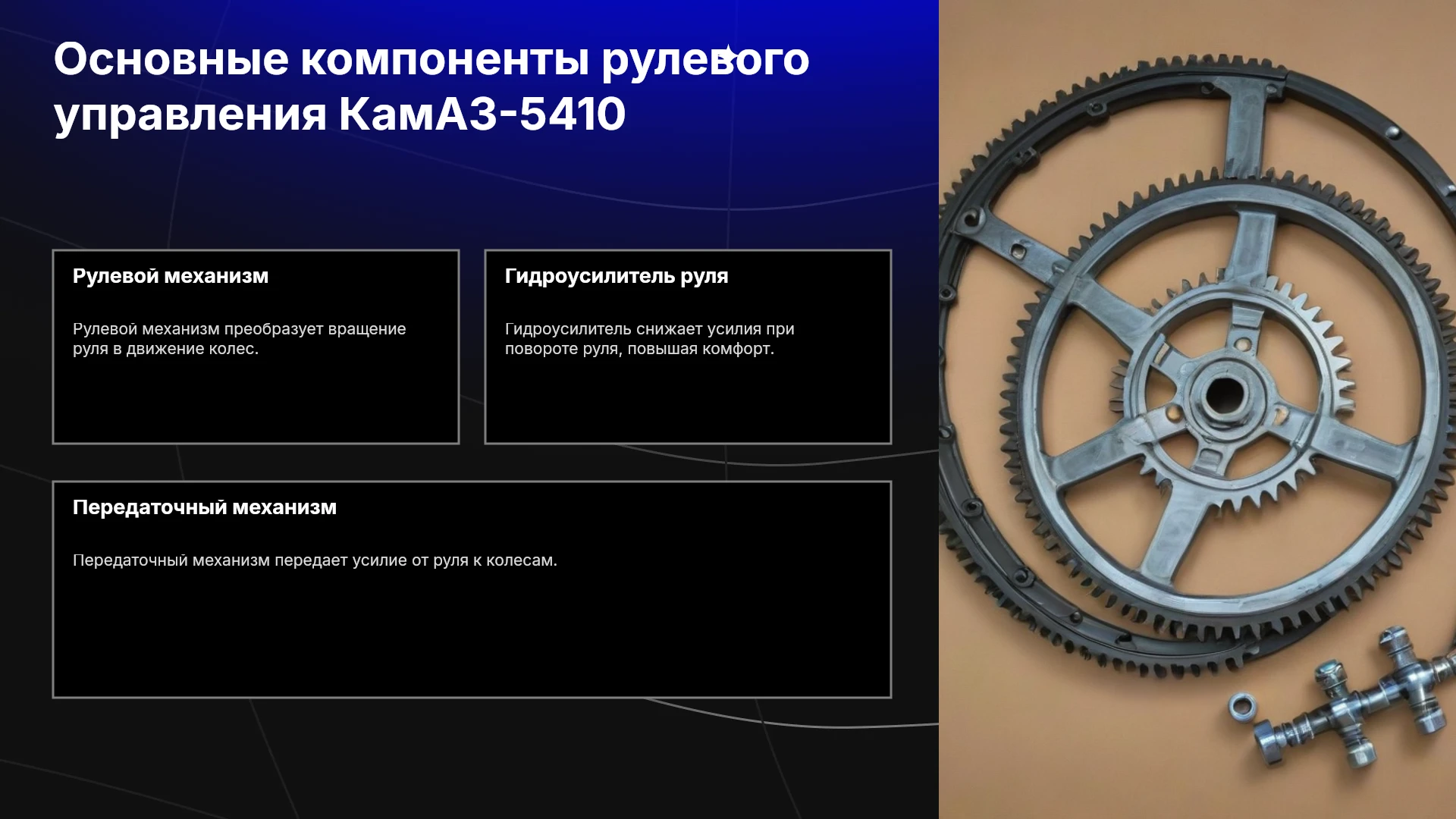 Основные компоненты рулевого управления КамАЗ-5410

Рулевой механизм

Рулевой механизм преобразует вращение руля в движение колес.

Гидроусилитель руля

Гидроусилитель снижает усилия при повороте руля, повышая комфорт.

Передаточный механизм

Передаточный механизм передает усилие от руля к колесам.